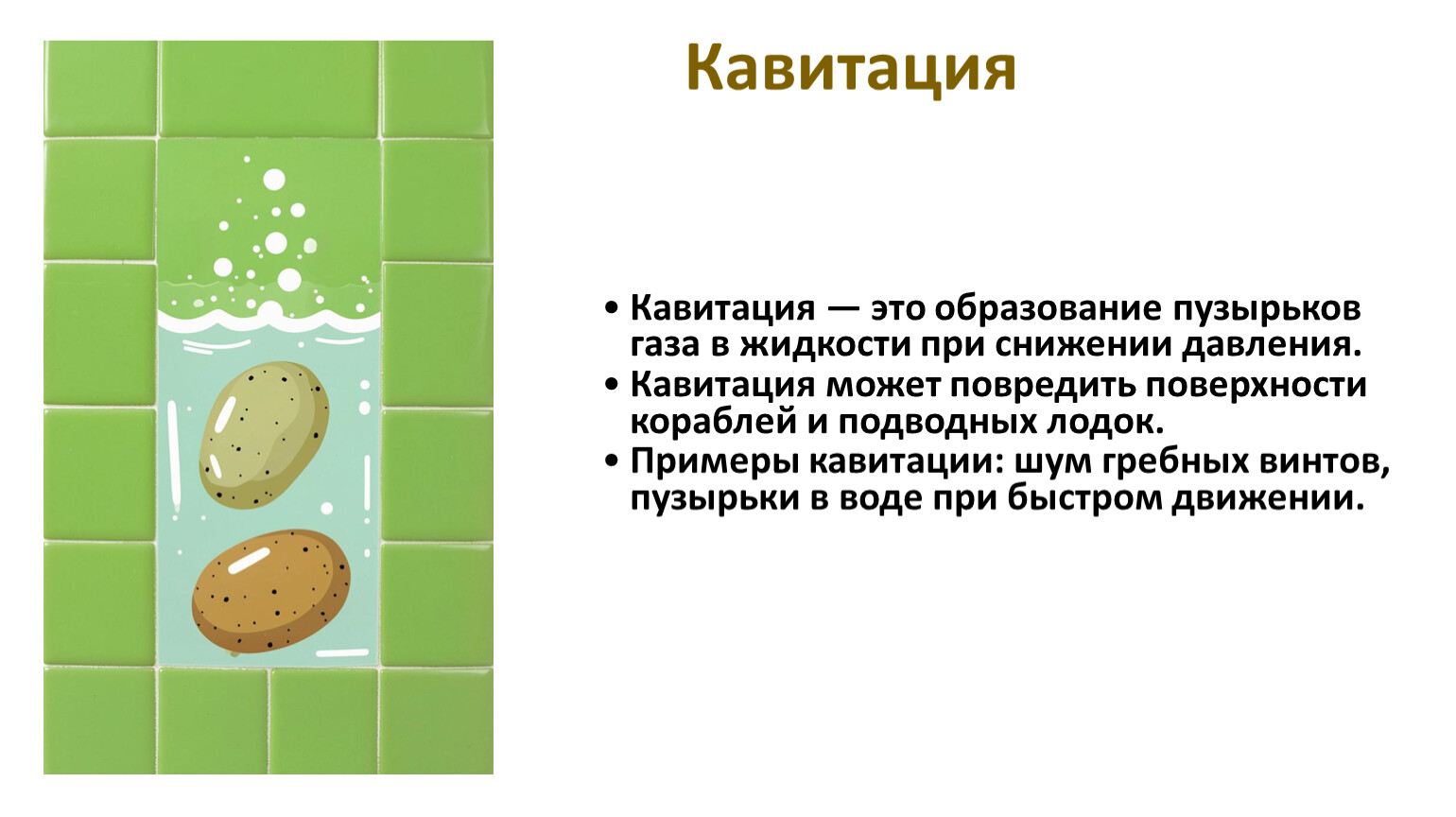 Кавитация

• Кавитация — это образование пузырьков газа в жидкости при снижении давления.
• Кавитация может повредить поверхности кораблей и подводных лодок.
• Примеры кавитации: шум гребных винтов, пузырьки в воде при быстром движении.